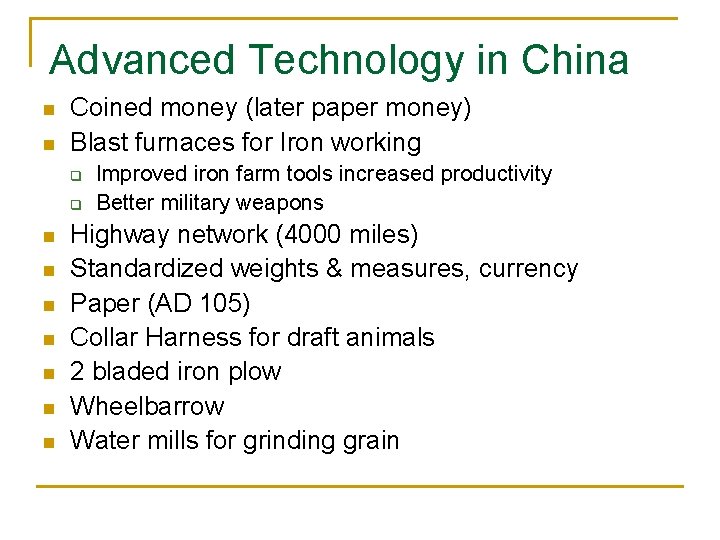 Advanced Technology in China

- Coined money (later paper money)
- Blast furnaces for Iron working
  - Improved iron farm tools increased productivity
  - Better military weapons
- Highway network (4000 miles)
- Standardized weights & measures, currency
- Paper (AD 105)
- Collar Harness for draft animals
- 2 bladed iron plow
- Wheelbarrow
- Water mills for grinding grain